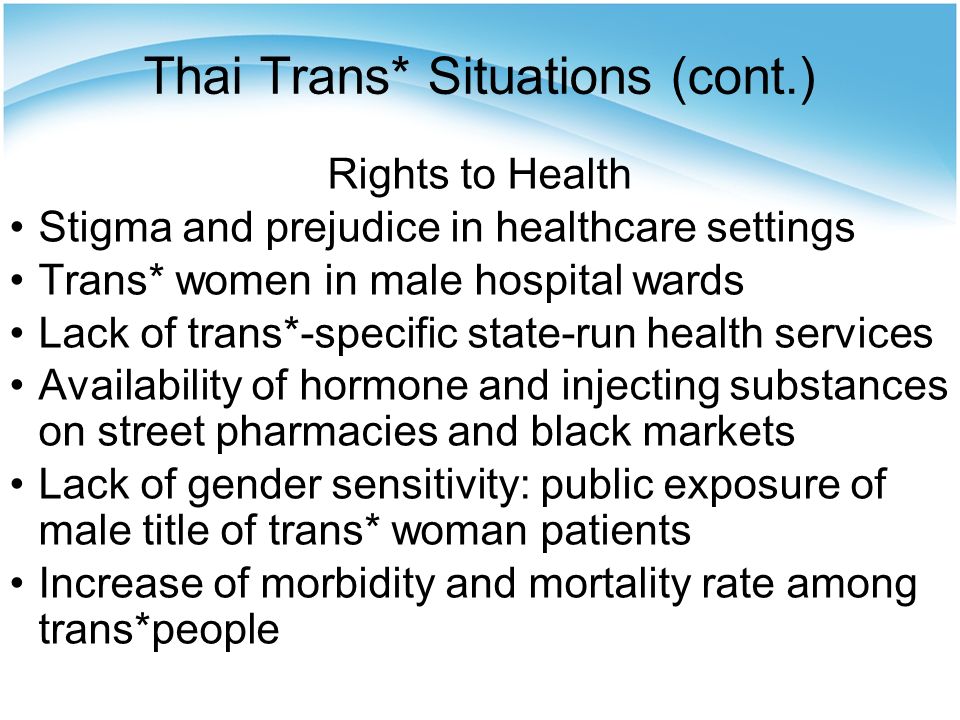 Thai Trans* Situations (cont.)

Rights to Health

• Stigma and prejudice in healthcare settings
• Trans* women in male hospital wards
• Lack of trans*-specific state-run health services
• Availability of hormone and injecting substances on street pharmacies and black markets
• Lack of gender sensitivity: public exposure of male title of trans* woman patients
• Increase of morbidity and mortality rate among trans*people